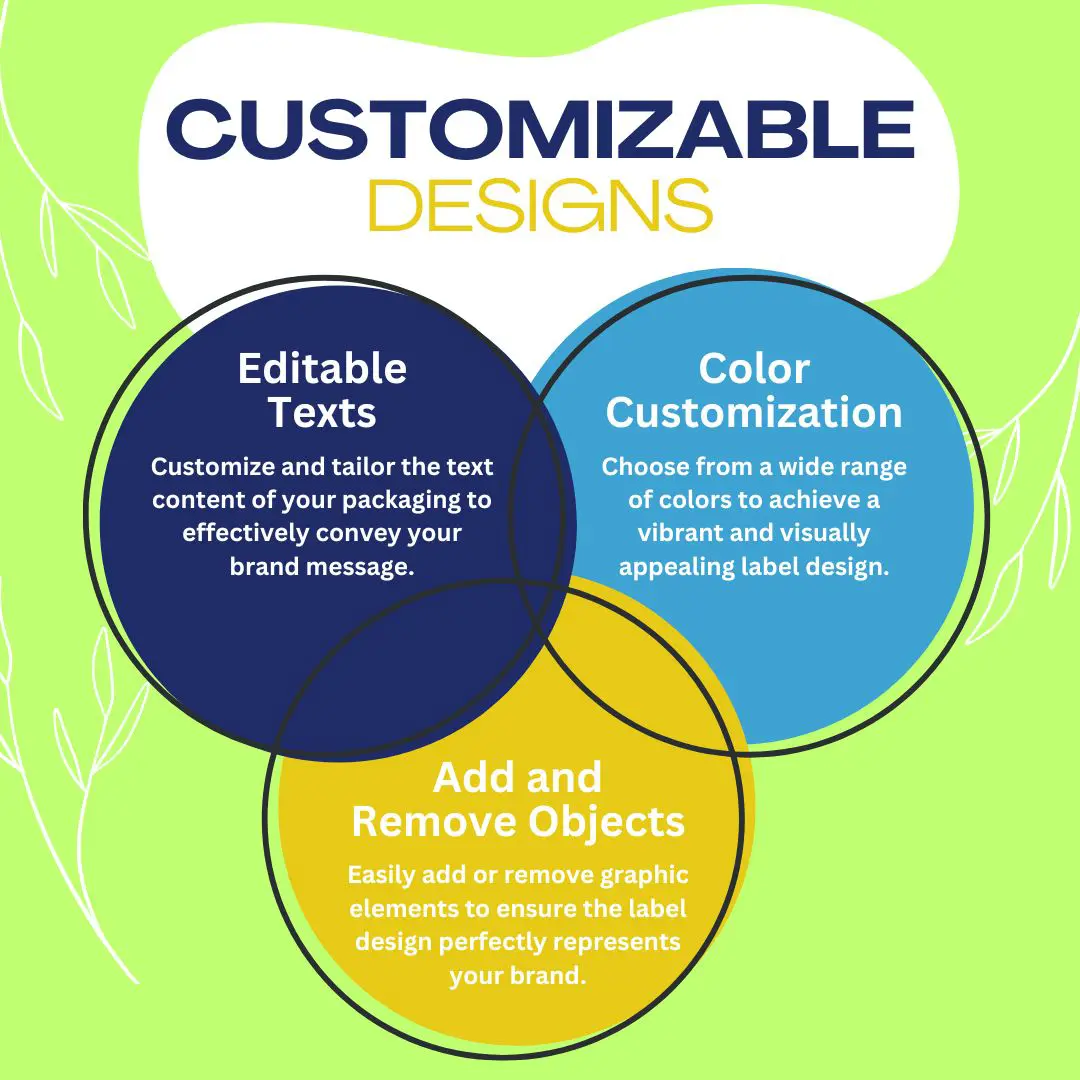 CUSTOMIZABLE
DESIGNS

Editable Texts

Customize and tailor the text content of your packaging to effectively convey your brand message.

Color Customization

Choose from a wide range of colors to achieve a vibrant and visually appealing label design.

Add and Remove Objects

Easily add or remove graphic elements to ensure the label design perfectly represents your brand.